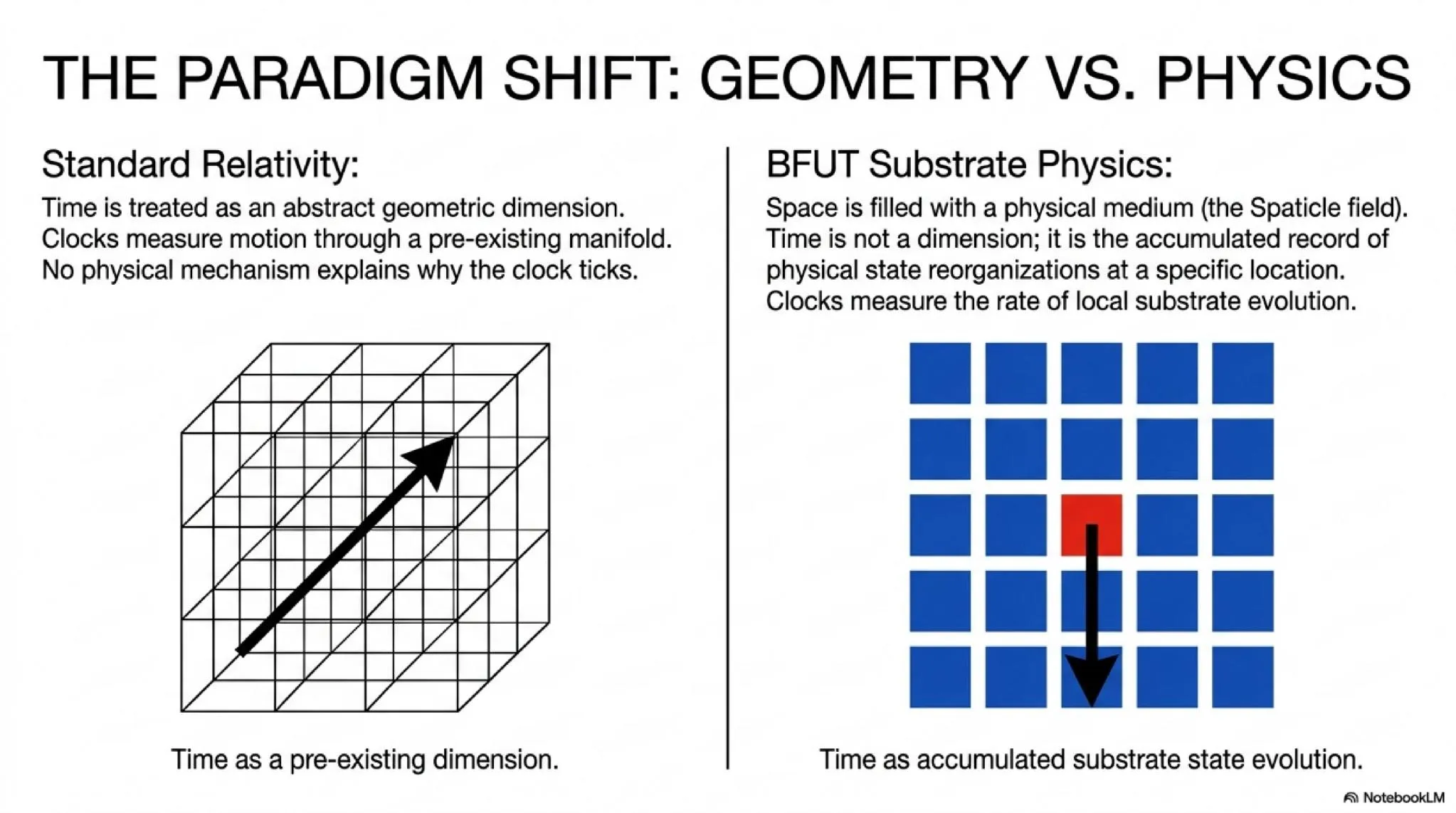 THE PARADIGM SHIFT: GEOMETRY VS. PHYSICS

Standard Relativity:

Time is treated as an abstract geometric dimension. Clocks measure motion through a pre-existing manifold. No physical mechanism explains why the clock ticks.

Time as a pre-existing dimension.

BFUT Substrate Physics:

Space is filled with a physical medium (the Spaticle field). Time is not a dimension; it is the accumulated record of physical state reorganizations at a specific location. Clocks measure the rate of local substrate evolution.

Time as accumulated substrate state evolution.

NotebookLM